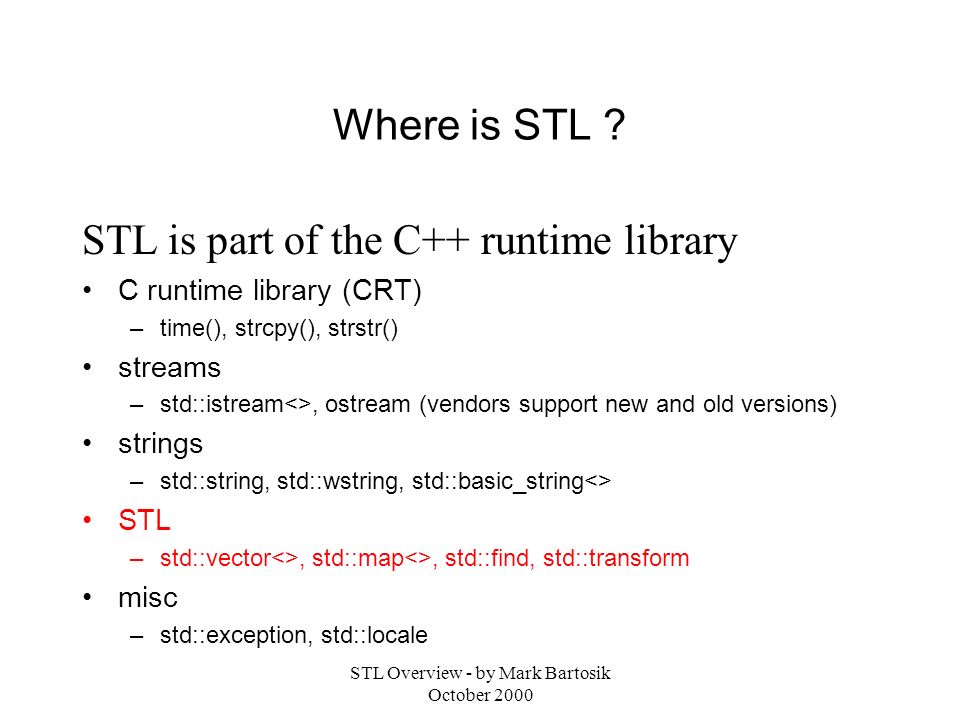 Where is STL ?

STL is part of the C++ runtime library

• C runtime library (CRT)
– time(), strcpy(), strstr()
• streams
– std::istream<>, ostream (vendors support new and old versions)
• strings
– std::string, std::wstring, std::basic_string<>
• STL
– std::vector<>, std::map<>, std::find, std::transform
• misc
– std::exception, std::locale

STL Overview - by Mark Bartosik
October 2000